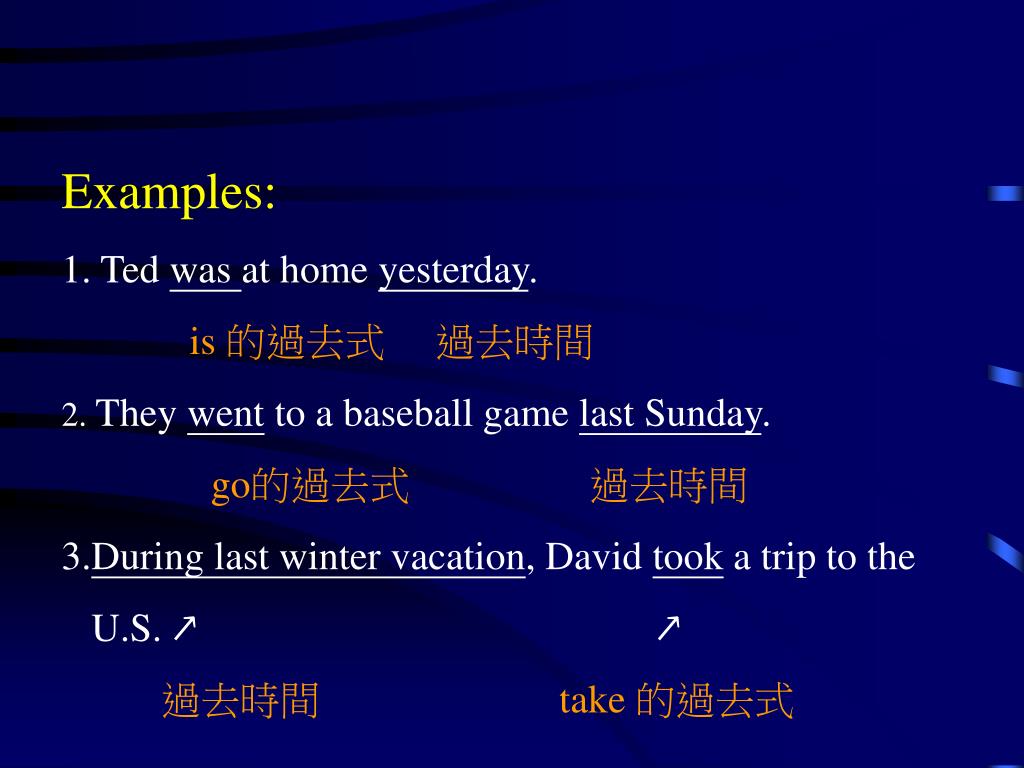 Examples:

1. Ted was at home yesterday.

is 的過去式　過去時間

2. They went to a baseball game last Sunday.

go的過去式　過去時間

3.During last winter vacation, David took a trip to the U.S. ↗ ↗

過去時間　take 的過去式